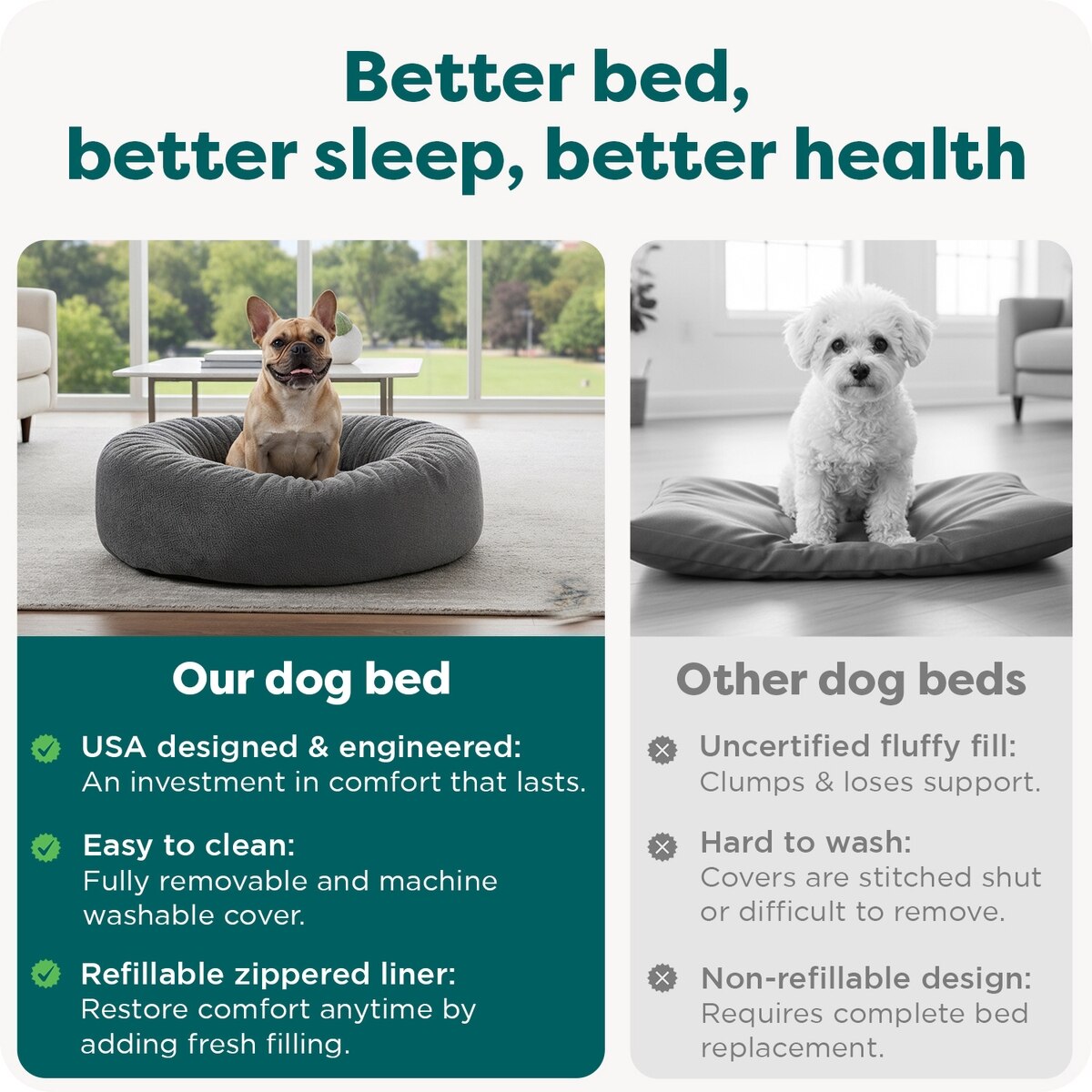 Better bed,
better sleep, better health

Our dog bed

USA designed & engineered:
An investment in comfort that lasts.

Easy to clean:
Fully removable and machine washable cover.

Refillable zippered liner:
Restore comfort anytime by adding fresh filling.

Other dog beds

Uncertified fluffy fill:
Clumps & loses support.

Hard to wash:
Covers are stitched shut or difficult to remove.

Non-refillable design:
Requires complete bed replacement.